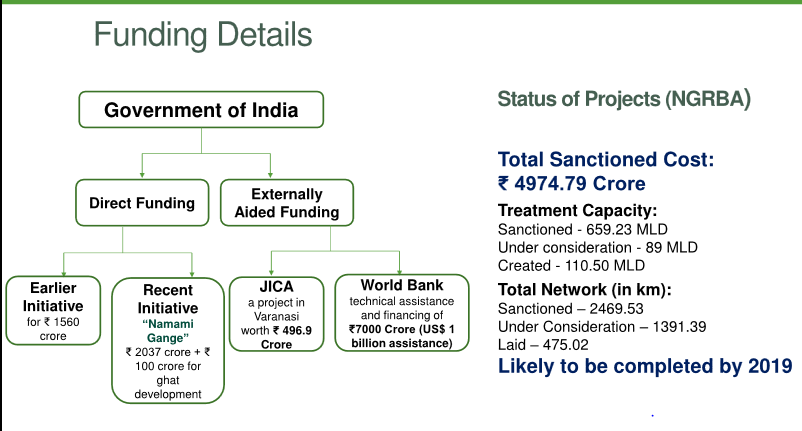 Funding Details

Government of India

Direct Funding

Externally Aided Funding

Earlier Initiative for ₹ 1560 crore

Recent Initiative "Namami Gange" ₹ 2037 crore + ₹ 100 crore for ghat development

JICA a project in Varanasi worth ₹ 496.9 Crore

World Bank technical assistance and financing of ₹7000 Crore (US$ 1 billion assistance)

Status of Projects (NGRBA)

Total Sanctioned Cost: ₹ 4974.79 Crore

Treatment Capacity:
Sanctioned - 659.23 MLD
Under consideration - 89 MLD
Created - 110.50 MLD

Total Network (in km):
Sanctioned – 2469.53
Under Consideration – 1391.39
Laid – 475.02

Likely to be completed by 2019